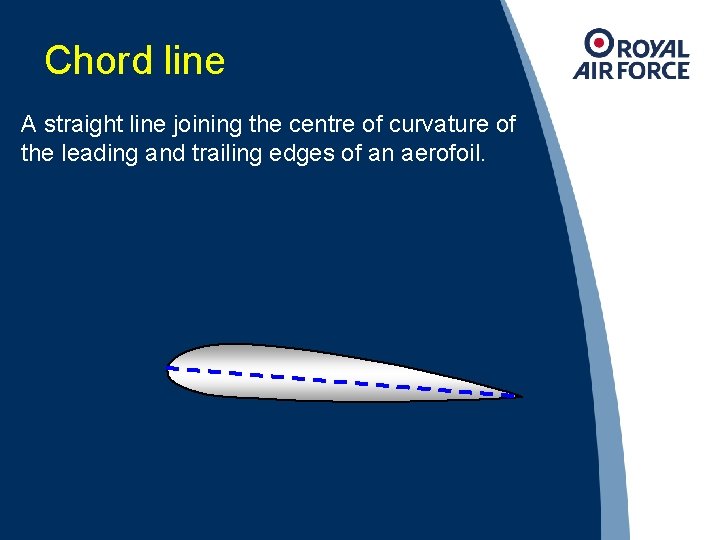 Chord line

ROYAL AIR FORCE

A straight line joining the centre of curvature of the leading and trailing edges of an aerofoil.